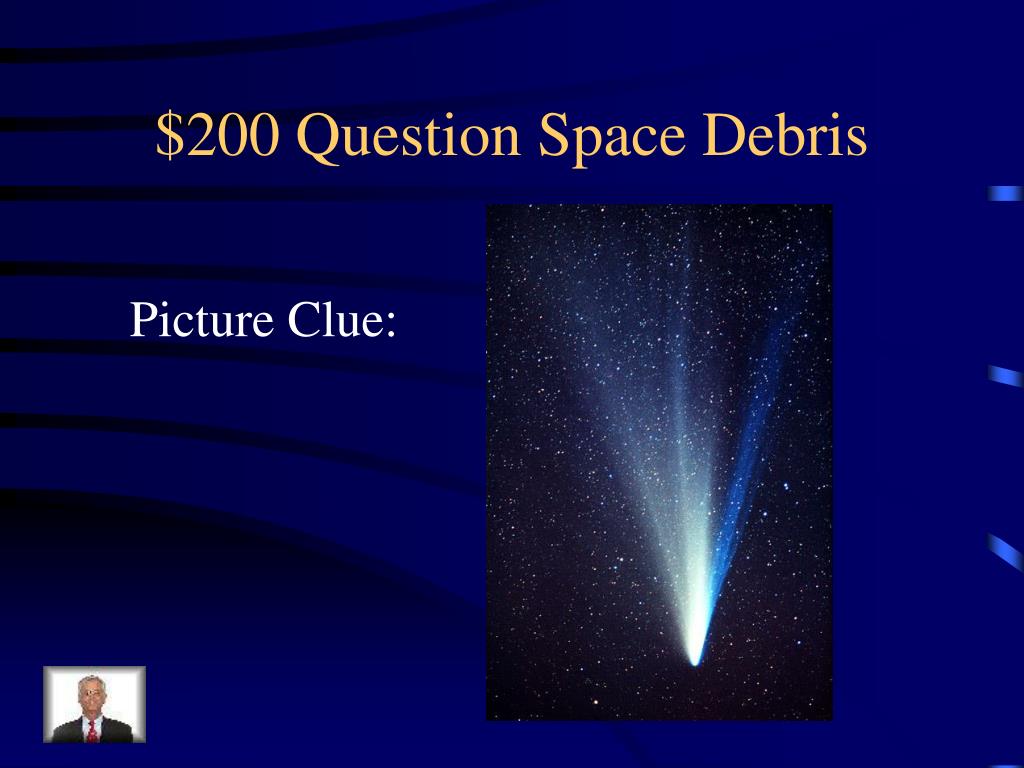 \$200 Question Space Debris

Picture Clue: